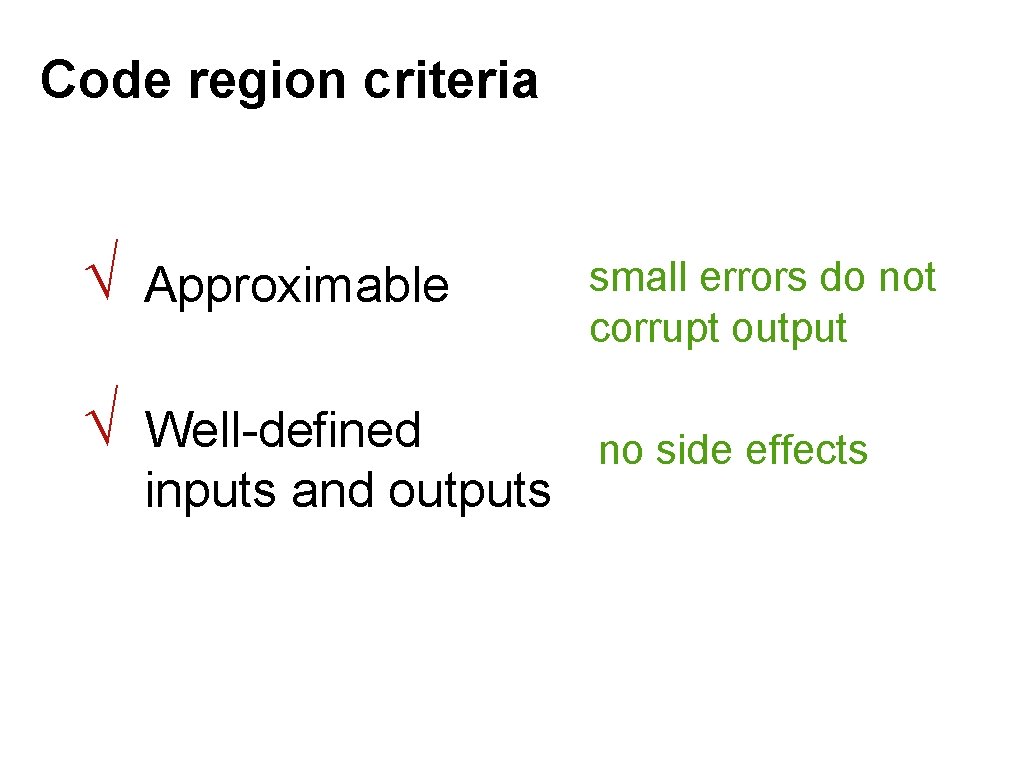 Code region criteria

√ Approximable

small errors do not corrupt output

√ Well-defined inputs and outputs

no side effects